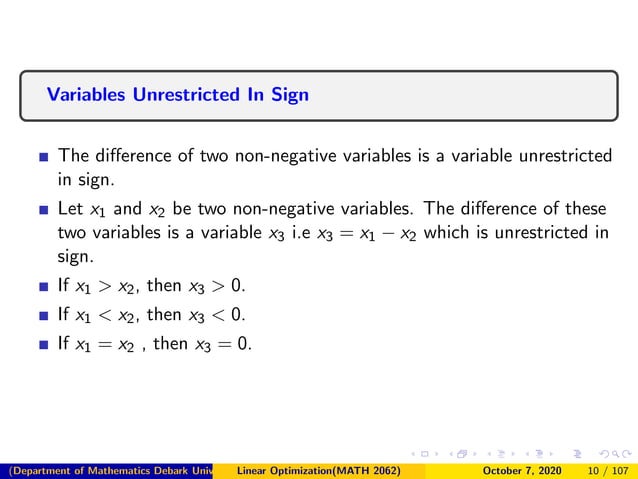 Variables Unrestricted In Sign

The difference of two non-negative variables is a variable unrestricted in sign.

Let $x_1$ and $x_2$ be two non-negative variables. The difference of these two variables is a variable $x_3$ i.e $x_3 = x_1 - x_2$ which is unrestricted in sign.

If $x_1 > x_2$, then $x_3 > 0$.

If $x_1 < x_2$, then $x_3 < 0$.

If $x_1 = x_2$ , then $x_3 = 0$.

(Department of Mathematics Debark Univ Linear Optimization(MATH 2062) October 7, 2020 10 / 107